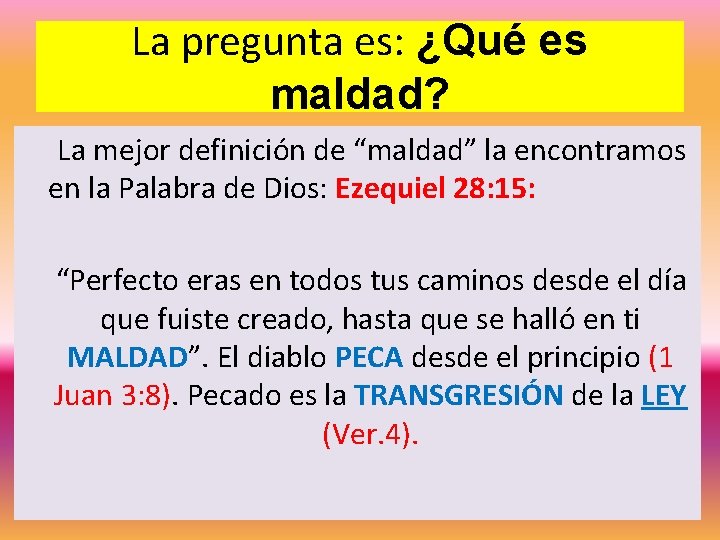 La pregunta es: ¿Qué es maldad?

La mejor definición de “maldad” la encontramos en la Palabra de Dios: Ezequiel 28:15:

“Perfecto eras en todos tus caminos desde el día que fuiste creado, hasta que se halló en ti MALDAD”. El diablo PECA desde el principio (1 Juan 3:8). Pecado es la TRANSGRESIÓN de la LEY (Ver.4).